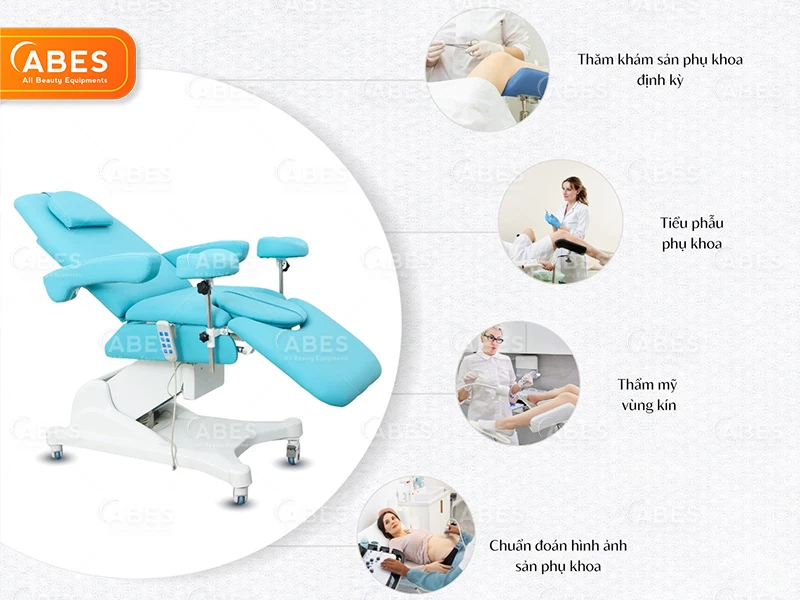 ABES
All Beauty Equipments

Thăm khám sản phụ khoa định kỳ

Tiểu phẫu phụ khoa

Thẩm mỹ vùng kín

Chuẩn đoán hình ảnh sản phụ khoa